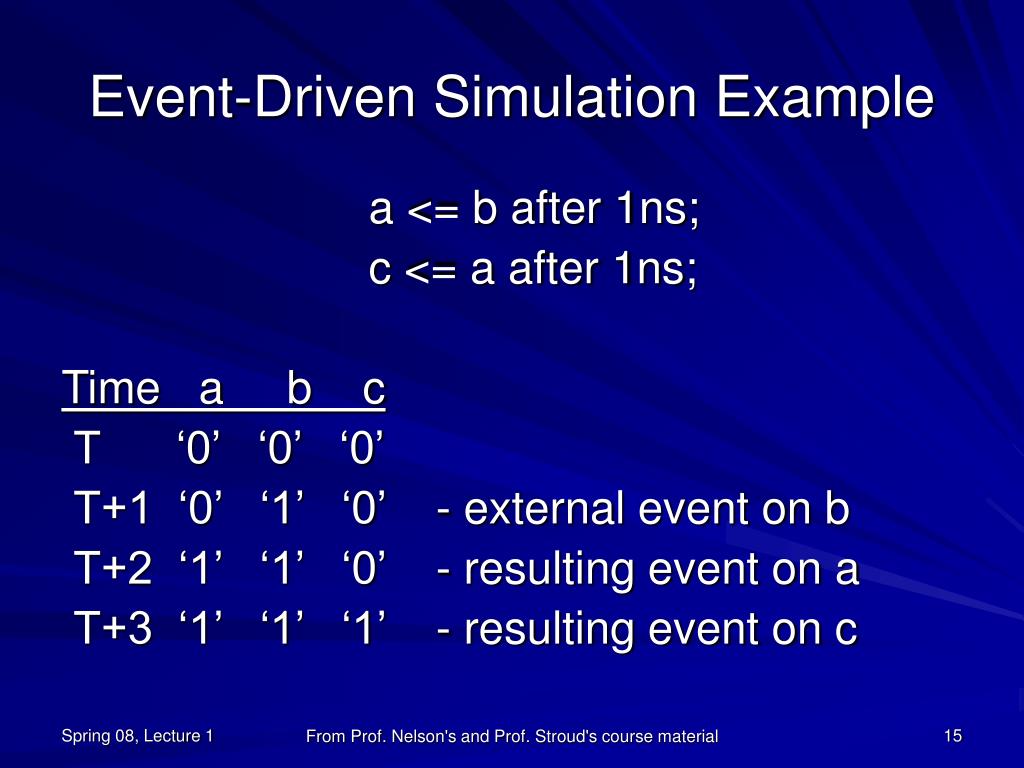 Event-Driven Simulation Example

a <= b after 1ns;
c <= a after 1ns;

| Time | a | b | c | |
|---|---|---|---|---|
| T | ‘0’ | ‘0’ | ‘0’ | |
| T+1 | ‘0’ | ‘1’ | ‘0’ | - external event on b |
| T+2 | ‘1’ | ‘1’ | ‘0’ | - resulting event on a |
| T+3 | ‘1’ | ‘1’ | ‘1’ | - resulting event on c |

Spring 08, Lecture 1

From Prof. Nelson's and Prof. Stroud's course material

15